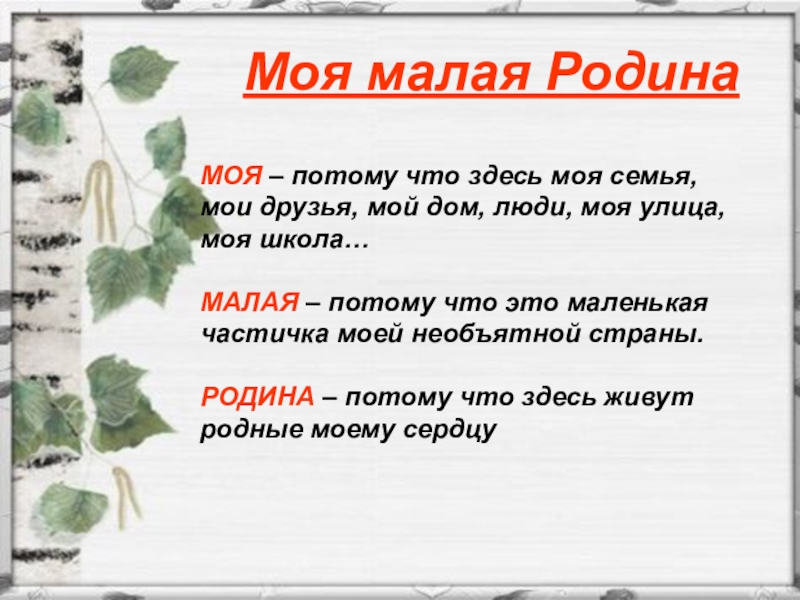 Моя малая Родина

МОЯ – потому что здесь моя семья, мои друзья, мой дом, люди, моя улица, моя школа…

МАЛАЯ – потому что это маленькая частичка моей необъятной страны.

РОДИНА – потому что здесь живут родные моему сердцу